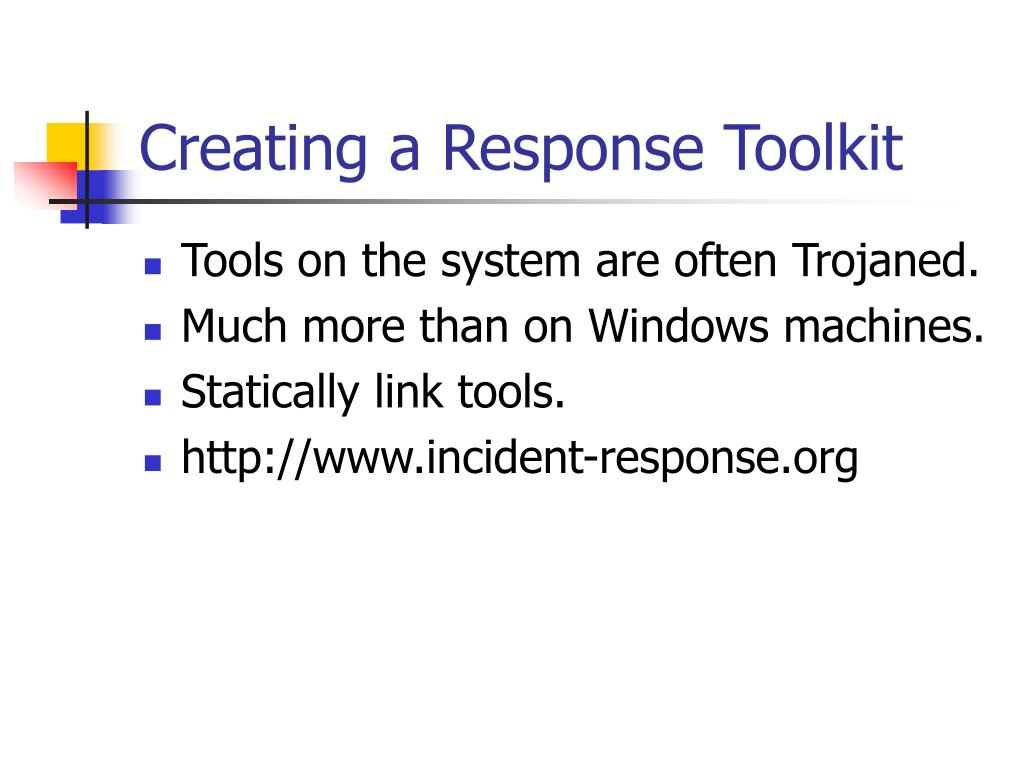 Creating a Response Toolkit

- Tools on the system are often Trojaned.
- Much more than on Windows machines.
- Statically link tools.
- http://www.incident-response.org